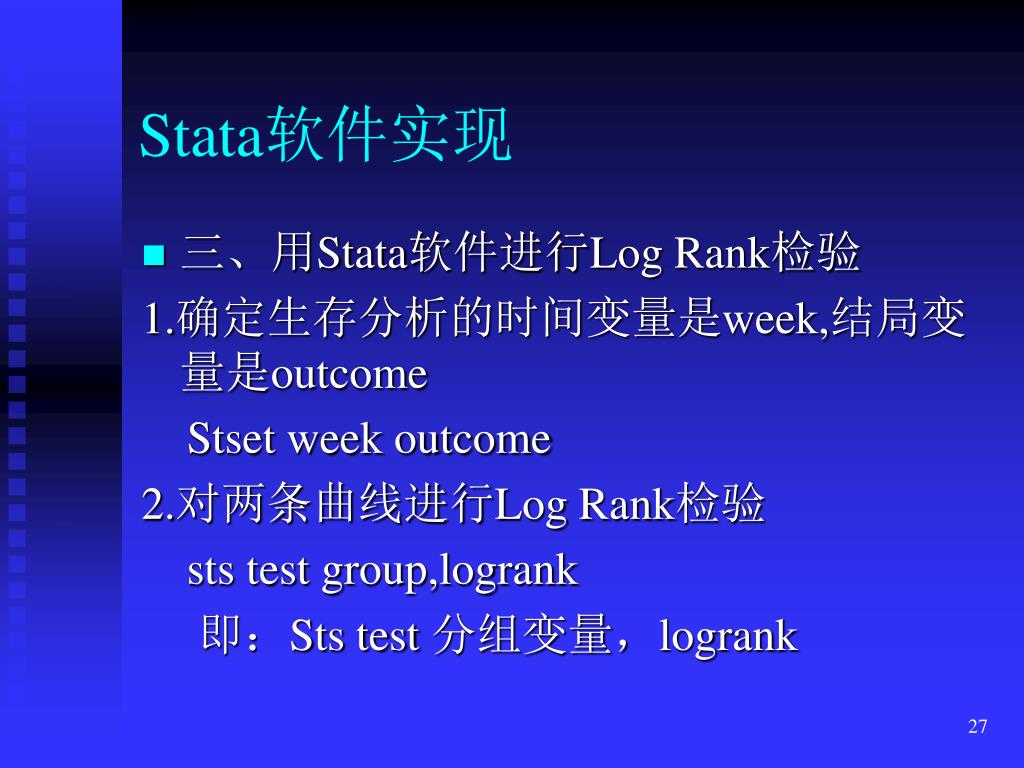 Stata软件实现

三、用Stata软件进行Log Rank检验

1.确定生存分析的时间变量是week,结局变量是outcome

Stset week outcome

2.对两条曲线进行Log Rank检验

sts test group,logrank

即：Sts test 分组变量，logrank

27